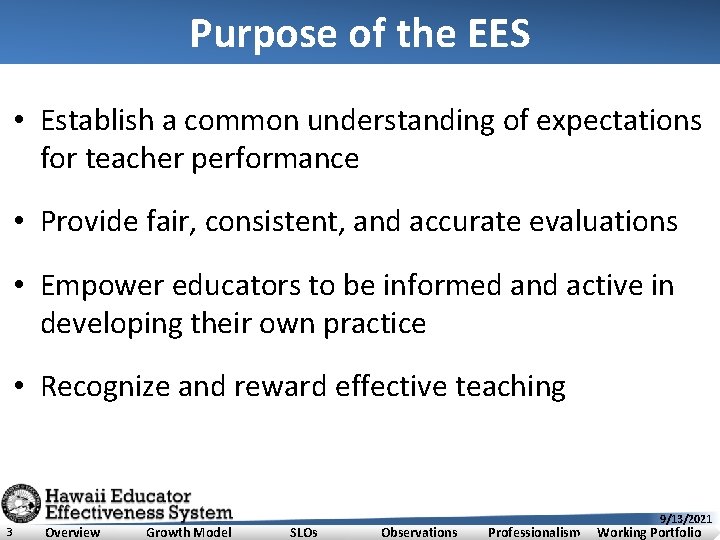 Purpose of the EES

• Establish a common understanding of expectations for teacher performance

• Provide fair, consistent, and accurate evaluations

• Empower educators to be informed and active in developing their own practice

• Recognize and reward effective teaching

Hawaii Educator Effectiveness System

9/13/2021

3 Overview Growth Model SLOs Observations Professionalism Working Portfolio